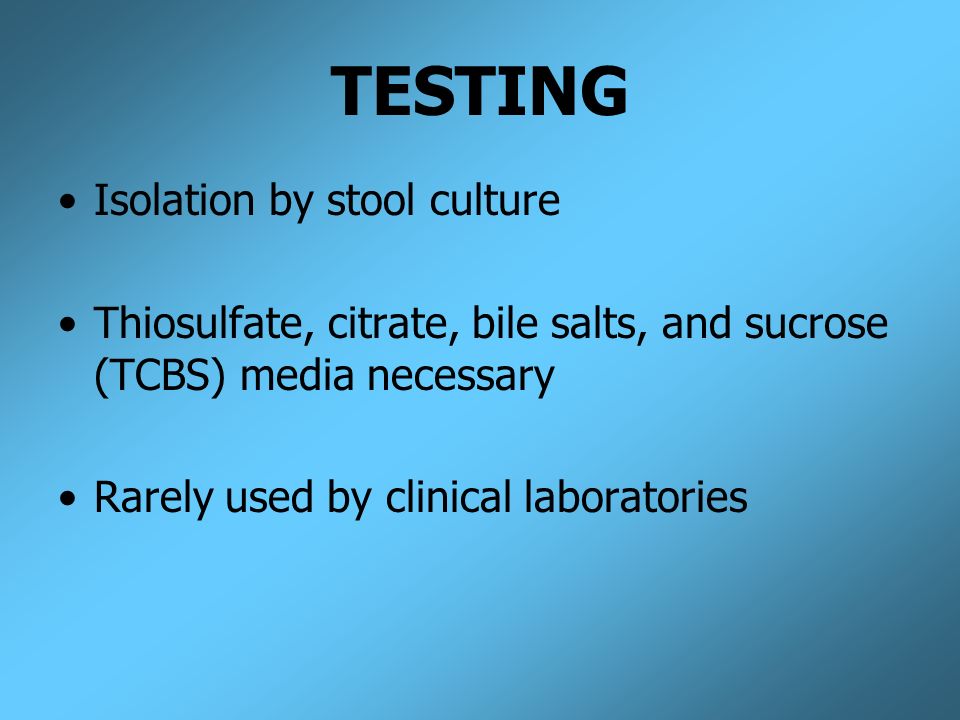 TESTING

• Isolation by stool culture

• Thiosulfate, citrate, bile salts, and sucrose (TCBS) media necessary

• Rarely used by clinical laboratories